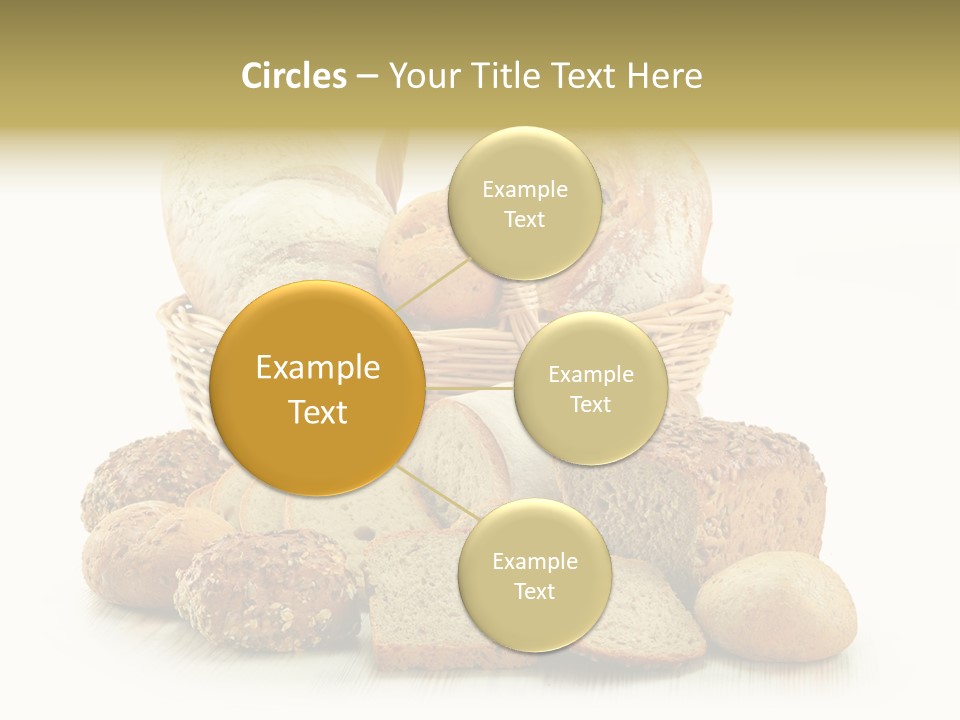 Circles – Your Title Text Here

Example Text

Example Text

Example Text

Example Text